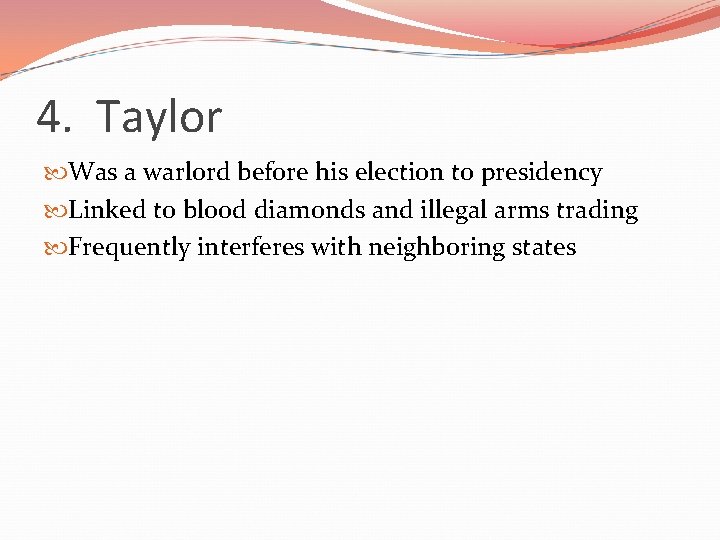 4. Taylor

Was a warlord before his election to presidency
Linked to blood diamonds and illegal arms trading
Frequently interferes with neighboring states